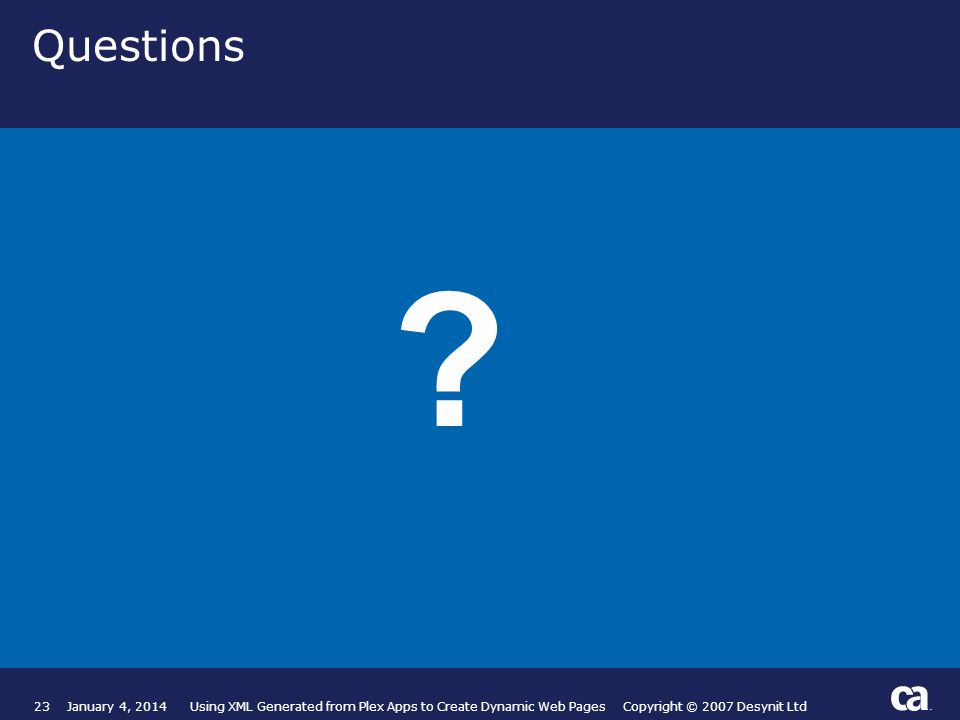 Questions

?

23 January 4, 2014 Using XML Generated from Plex Apps to Create Dynamic Web Pages Copyright © 2007 Desynit Ltd

ca